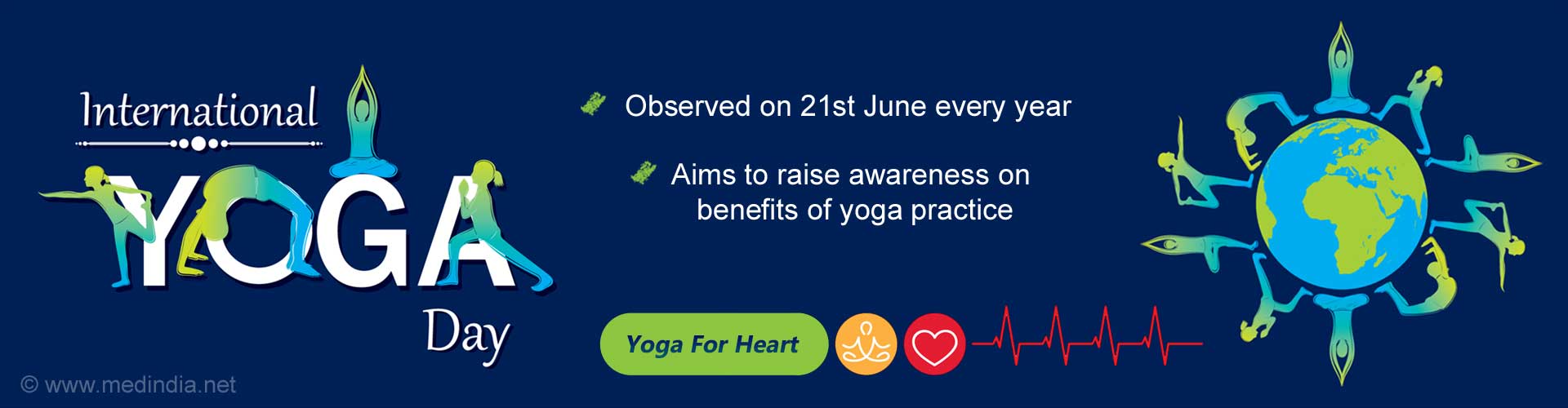 International
YOGA
Day

Observed on 21st June every year

Aims to raise awareness on benefits of yoga practice

Yoga For Heart

© www.medindia.net